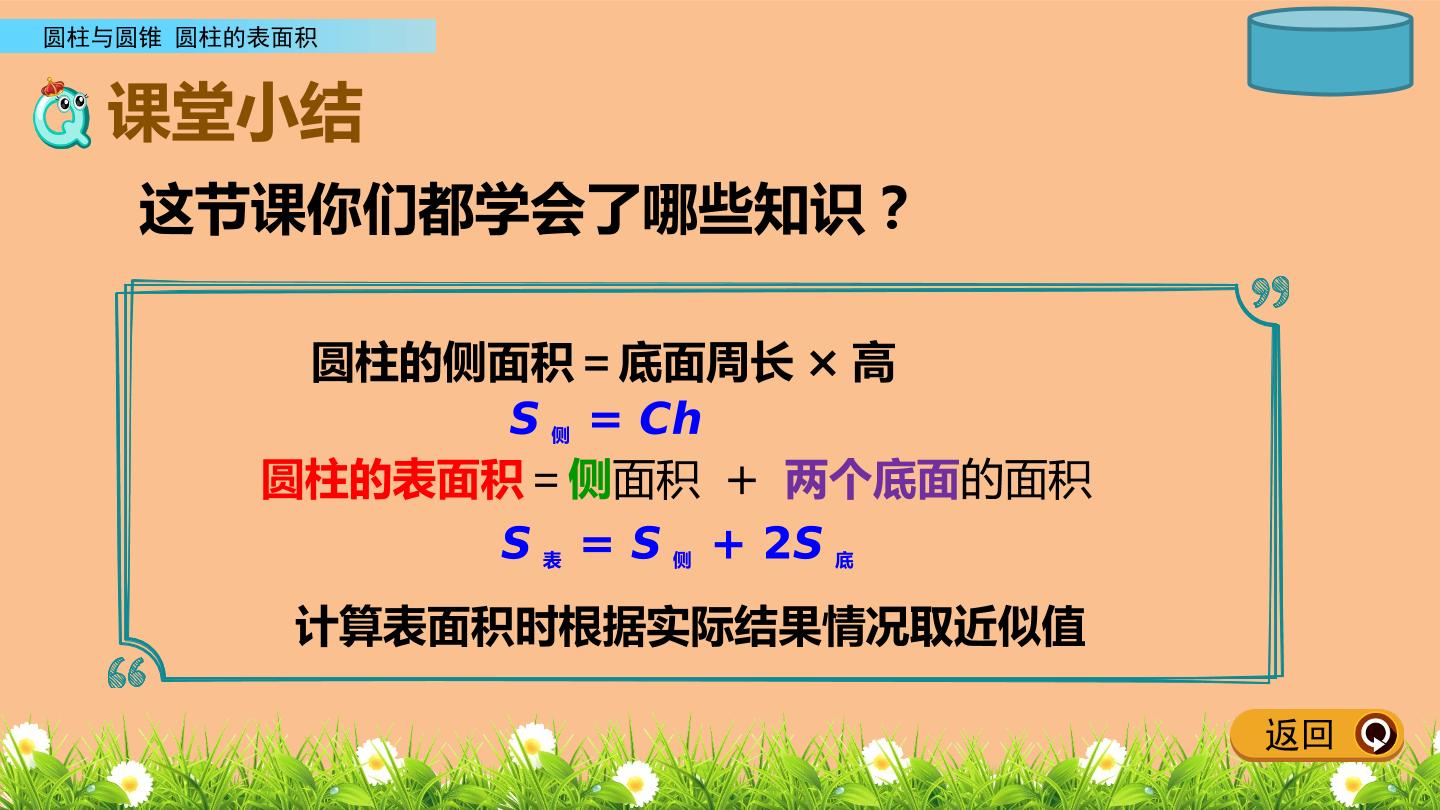 圆柱与圆锥 圆柱的表面积

课堂小结

这节课你们都学会了哪些知识？

圆柱的侧面积＝底面周长 × 高

$S_{侧} = Ch$

圆柱的表面积＝侧面积 ＋ 两个底面的面积

$S_{表} = S_{侧} + 2S_{底}$

计算表面积时根据实际结果情况取近似值

返回